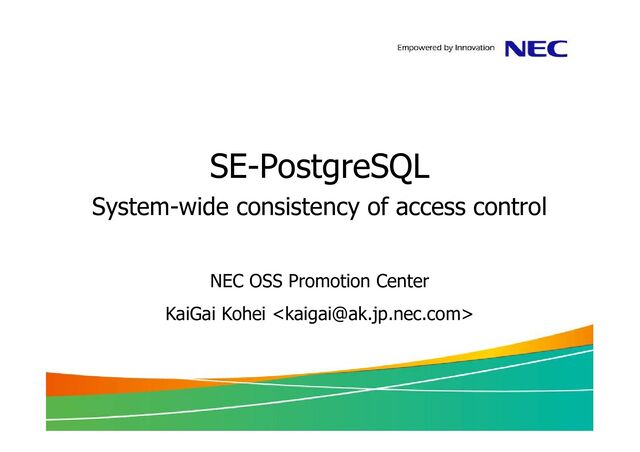 Empowered by Innovation NEC

SE-PostgreSQL
System-wide consistency of access control

NEC OSS Promotion Center
KaiGai Kohei <kaigai@ak.jp.nec.com>